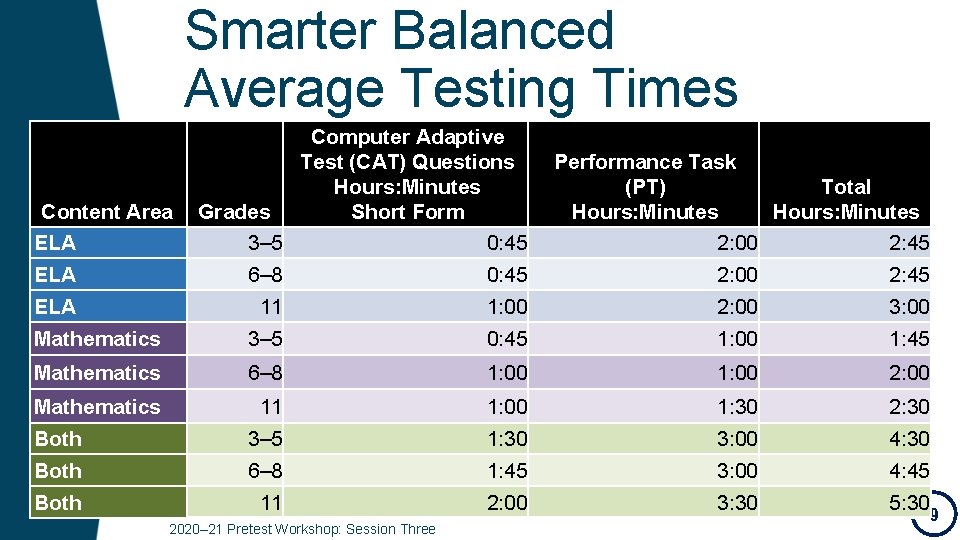 Smarter Balanced Average Testing Times

| Content Area | Grades | Computer Adaptive Test (CAT) Questions Hours:Minutes Short Form | Performance Task (PT) Hours:Minutes | Total Hours:Minutes |
|---|---|---|---|---|
| ELA | 3–5 | 0:45 | 2:00 | 2:45 |
| ELA | 6–8 | 0:45 | 2:00 | 2:45 |
| ELA | 11 | 1:00 | 2:00 | 3:00 |
| Mathematics | 3–5 | 0:45 | 1:00 | 1:45 |
| Mathematics | 6–8 | 1:00 | 1:00 | 2:00 |
| Mathematics | 11 | 1:00 | 1:30 | 2:30 |
| Both | 3–5 | 1:30 | 3:00 | 4:30 |
| Both | 6–8 | 1:45 | 3:00 | 4:45 |
| Both | 11 | 2:00 | 3:30 | 5:30 |

2020–21 Pretest Workshop: Session Three

9